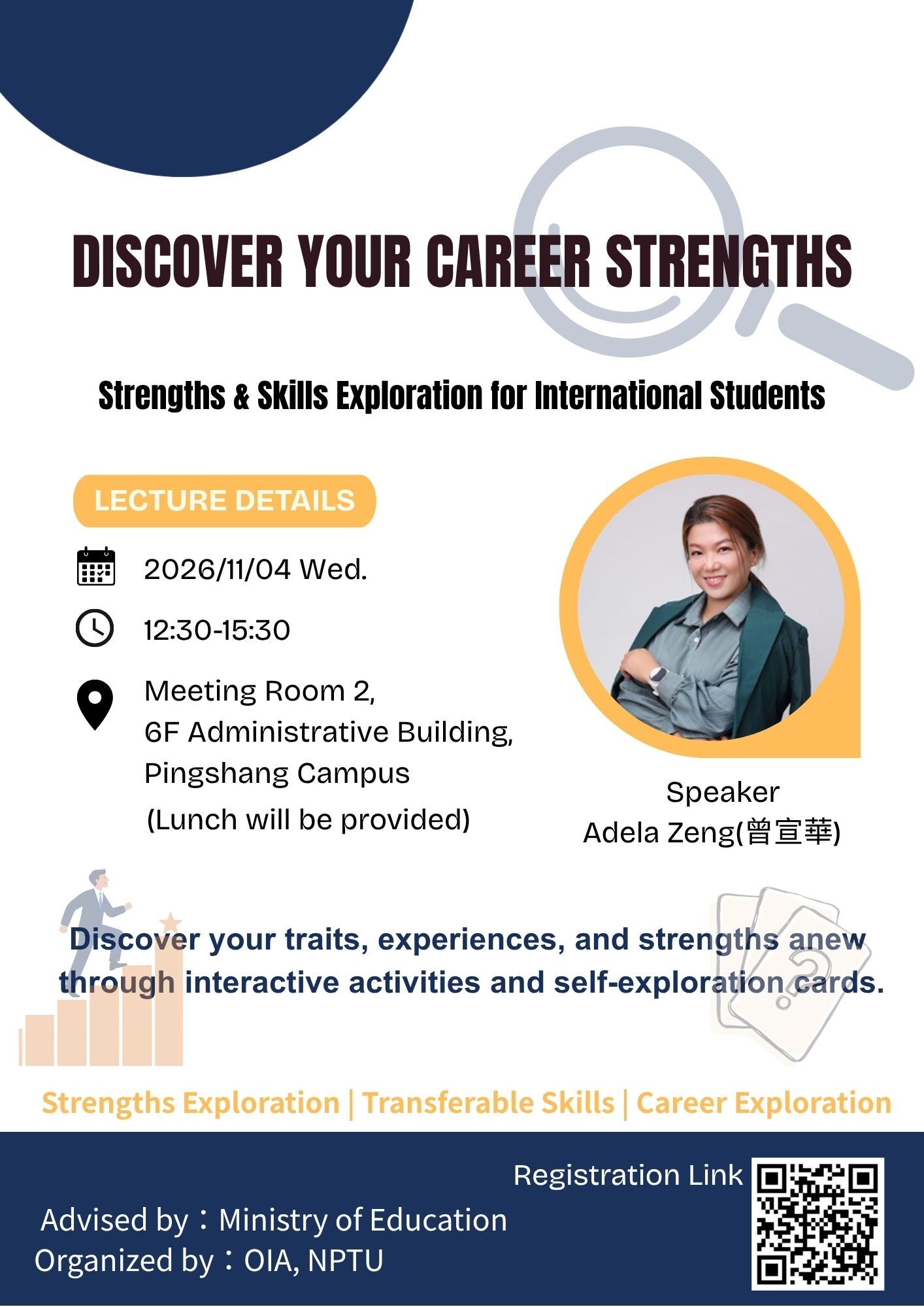 DISCOVER YOUR CAREER STRENGTHS

Strengths & Skills Exploration for International Students

LECTURE DETAILS

2026/11/04 Wed.

12:30-15:30

Meeting Room 2,
6F Administrative Building,
Pingshang Campus
(Lunch will be provided)

Speaker
Adela Zeng(曾宣華)

Discover your traits, experiences, and strengths anew through interactive activities and self-exploration cards.

Strengths Exploration | Transferable Skills | Career Exploration

Registration Link

Advised by：Ministry of Education
Organized by：OIA, NPTU